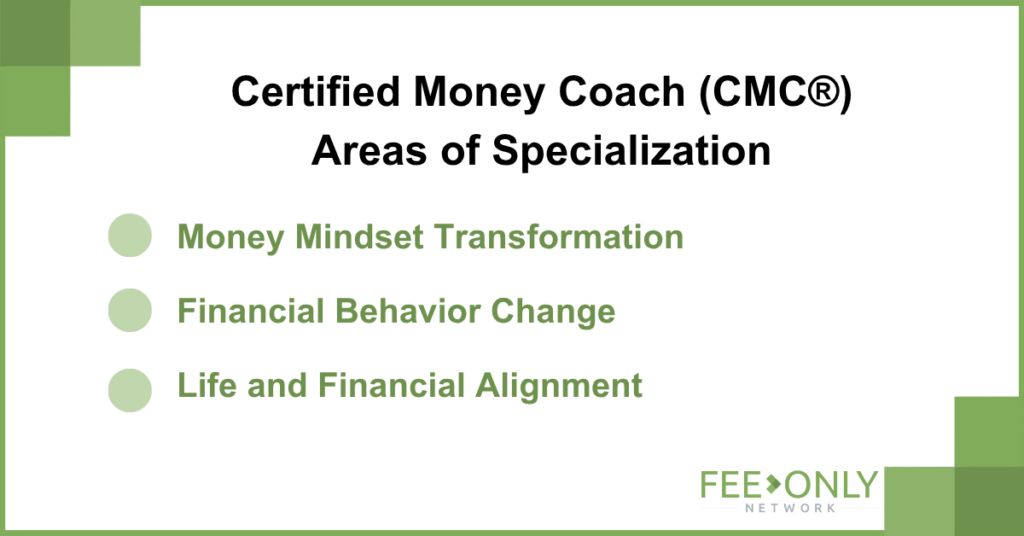 Certified Money Coach (CMC®)
Areas of Specialization

Money Mindset Transformation

Financial Behavior Change

Life and Financial Alignment

FEE ONLY
NETWORK